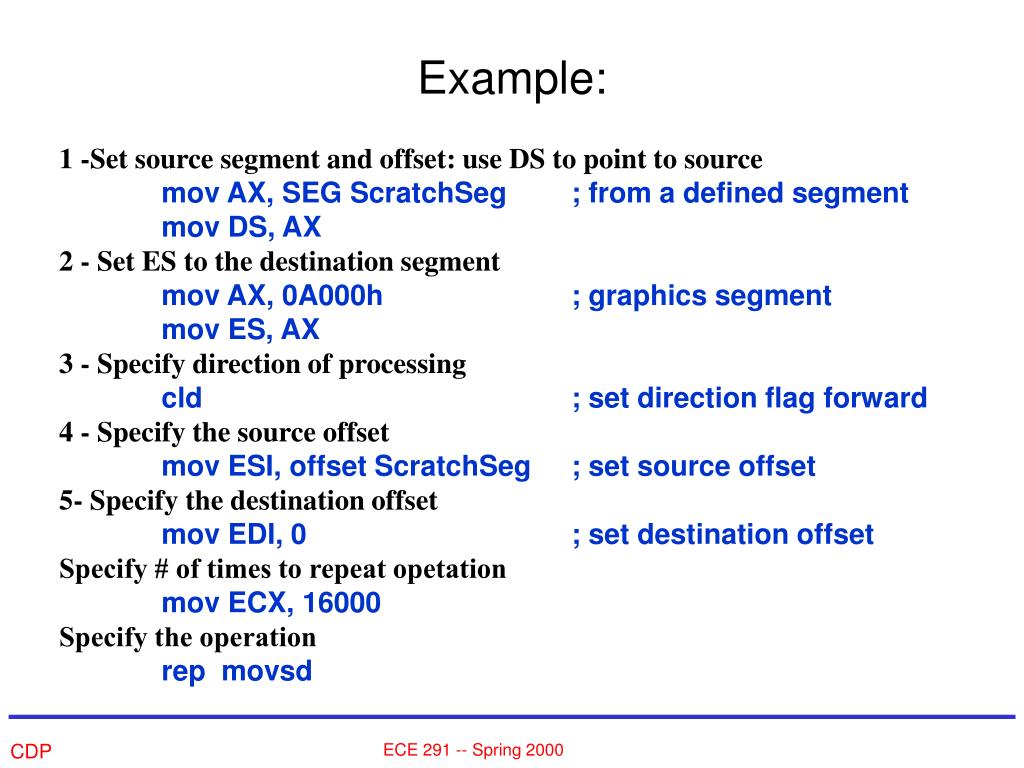 Example:

1 -Set source segment and offset: use DS to point to source
mov AX, SEG ScratchSeg ; from a defined segment
mov DS, AX
2 - Set ES to the destination segment
mov AX, 0A000h ; graphics segment
mov ES, AX
3 - Specify direction of processing
cld ; set direction flag forward
4 - Specify the source offset
mov ESI, offset ScratchSeg ; set source offset
5- Specify the destination offset
mov EDI, 0 ; set destination offset
Specify # of times to repeat opetation
mov ECX, 16000
Specify the operation
rep movsd

CDP

ECE 291 -- Spring 2000